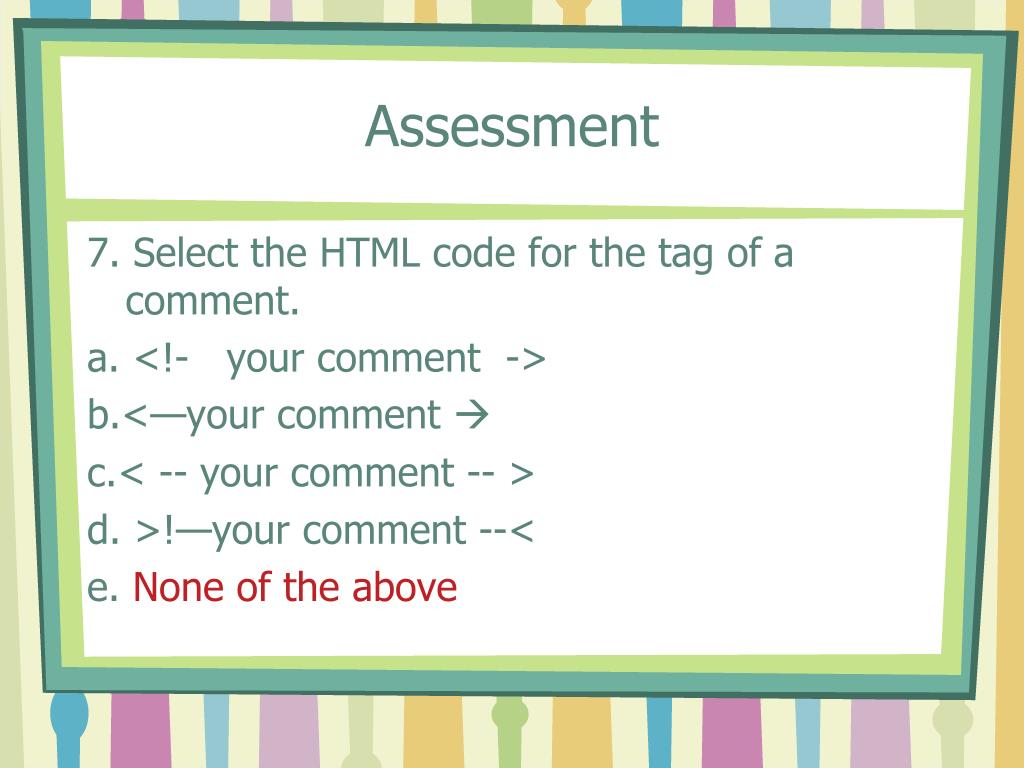 Assessment

7. Select the HTML code for the tag of a comment.

a. <!-   your comment  ->

b.<—your comment →

c.< -- your comment -- >

d. >!—your comment --<

e. None of the above